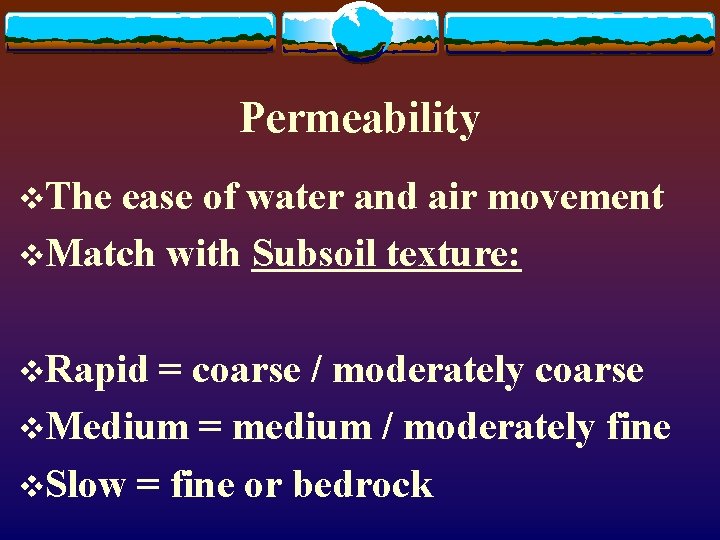 Permeability

❖The ease of water and air movement
❖Match with Subsoil texture:

❖Rapid = coarse / moderately coarse
❖Medium = medium / moderately fine
❖Slow = fine or bedrock